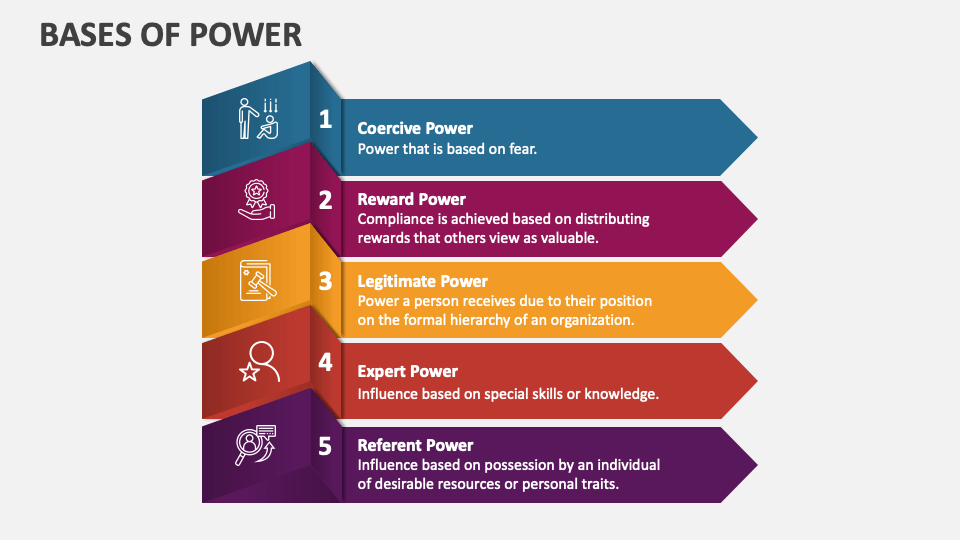 BASES OF POWER

1

Coercive Power
Power that is based on fear.

2

Reward Power
Compliance is achieved based on distributing rewards that others view as valuable.

3

Legitimate Power
Power a person receives due to their position on the formal hierarchy of an organization.

4

Expert Power
Influence based on special skills or knowledge.

5

Referent Power
Influence based on possession by an individual of desirable resources or personal traits.